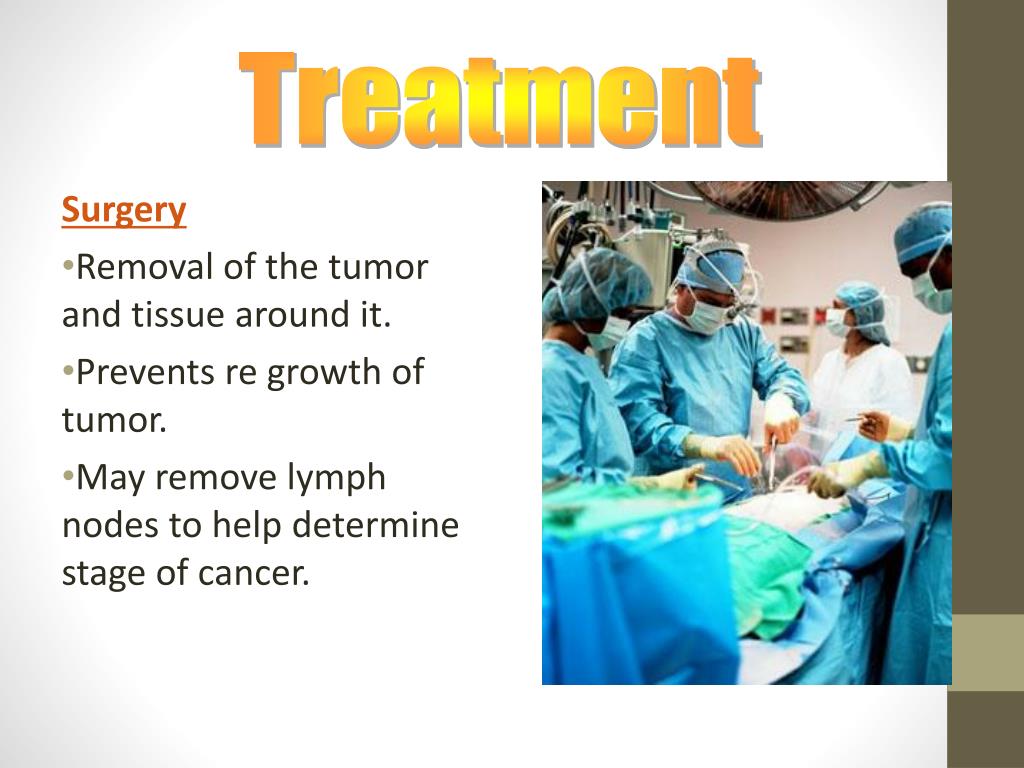 Treatment

Surgery

•Removal of the tumor and tissue around it.

•Prevents re growth of tumor.

•May remove lymph nodes to help determine stage of cancer.